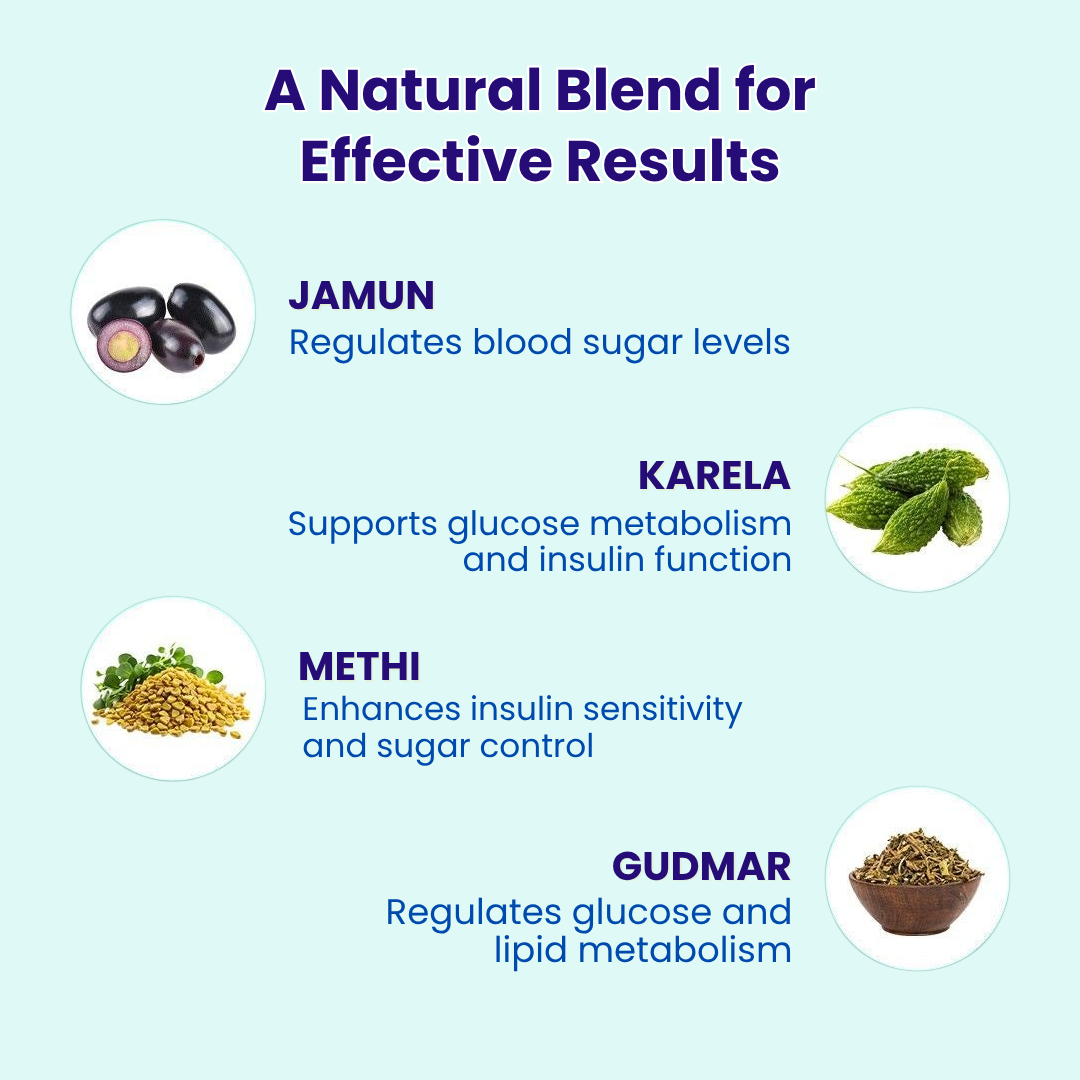 A Natural Blend for Effective Results

JAMUN
Regulates blood sugar levels

KARELA
Supports glucose metabolism and insulin function

METHI
Enhances insulin sensitivity and sugar control

GUDMAR
Regulates glucose and lipid metabolism